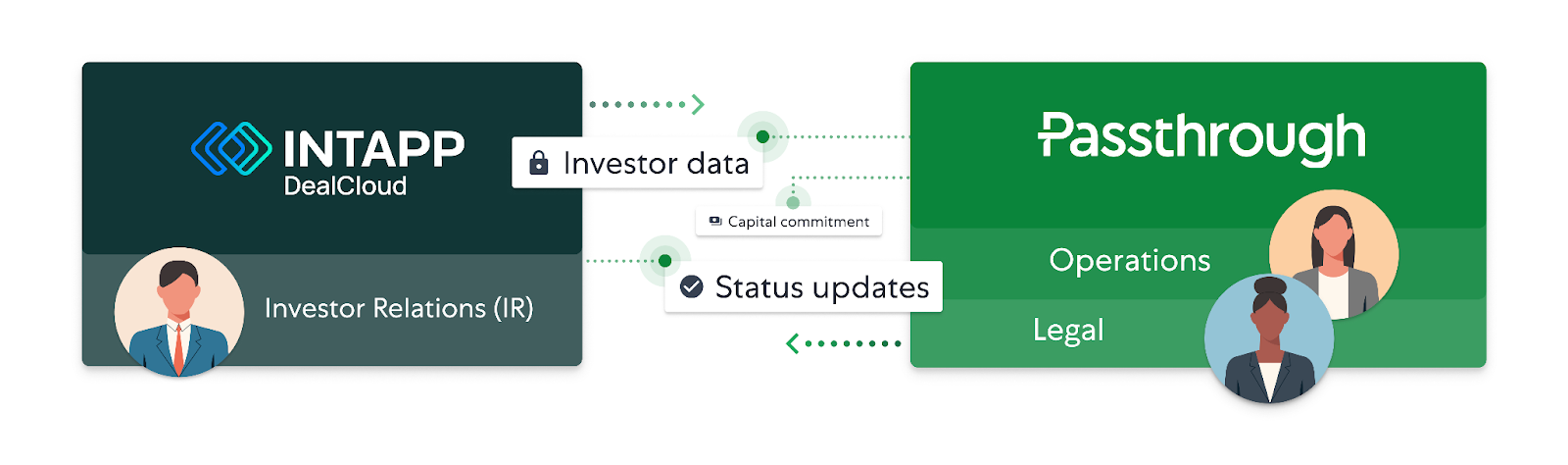 INTAPP
DealCloud

Investor Relations (IR)

Investor data

Capital commitment

Status updates

Passthrough

Operations

Legal